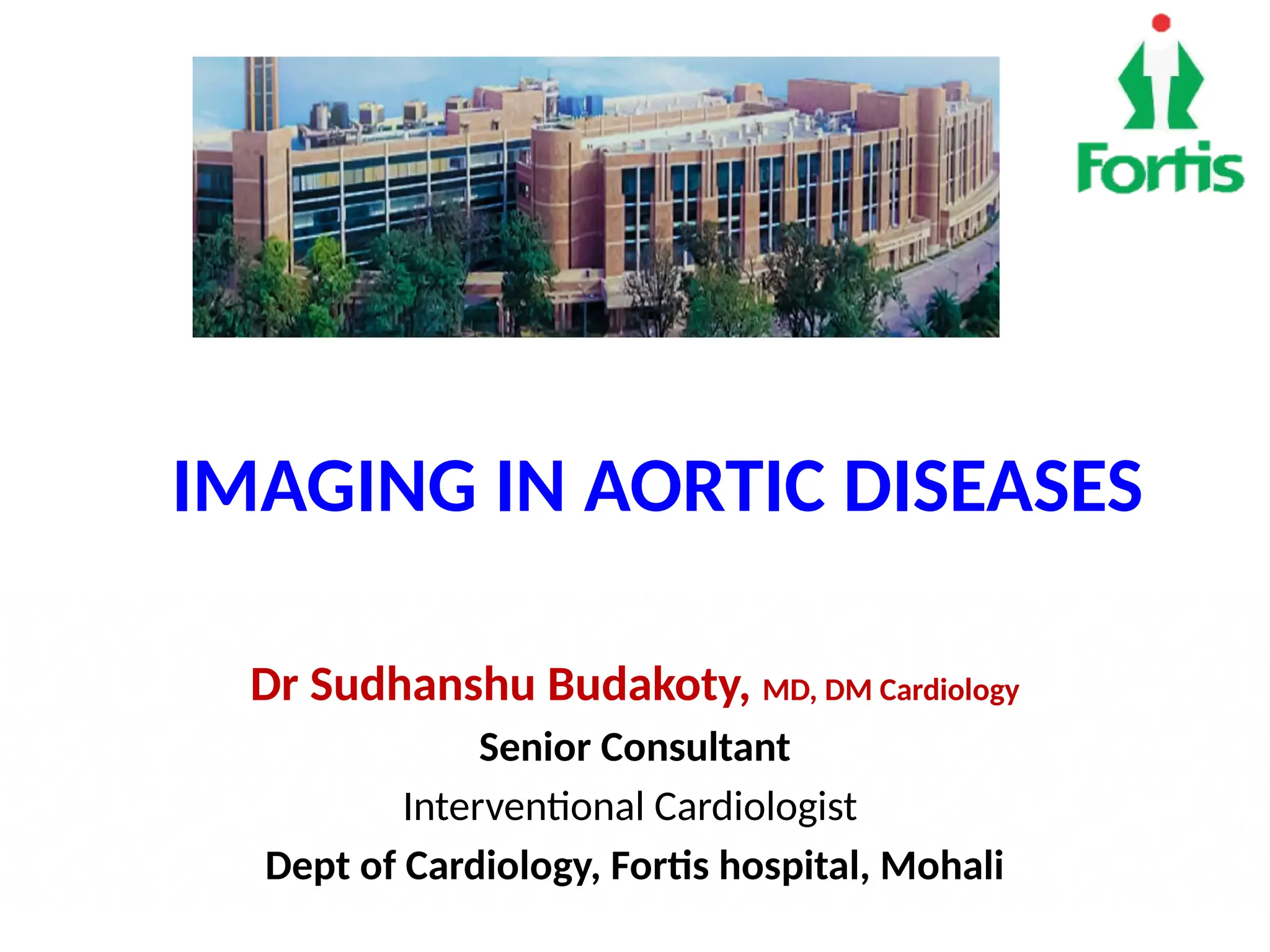 Fortis

IMAGING IN AORTIC DISEASES

Dr Sudhanshu Budakoty, MD, DM Cardiology
Senior Consultant
Interventional Cardiologist
Dept of Cardiology, Fortis hospital, Mohali